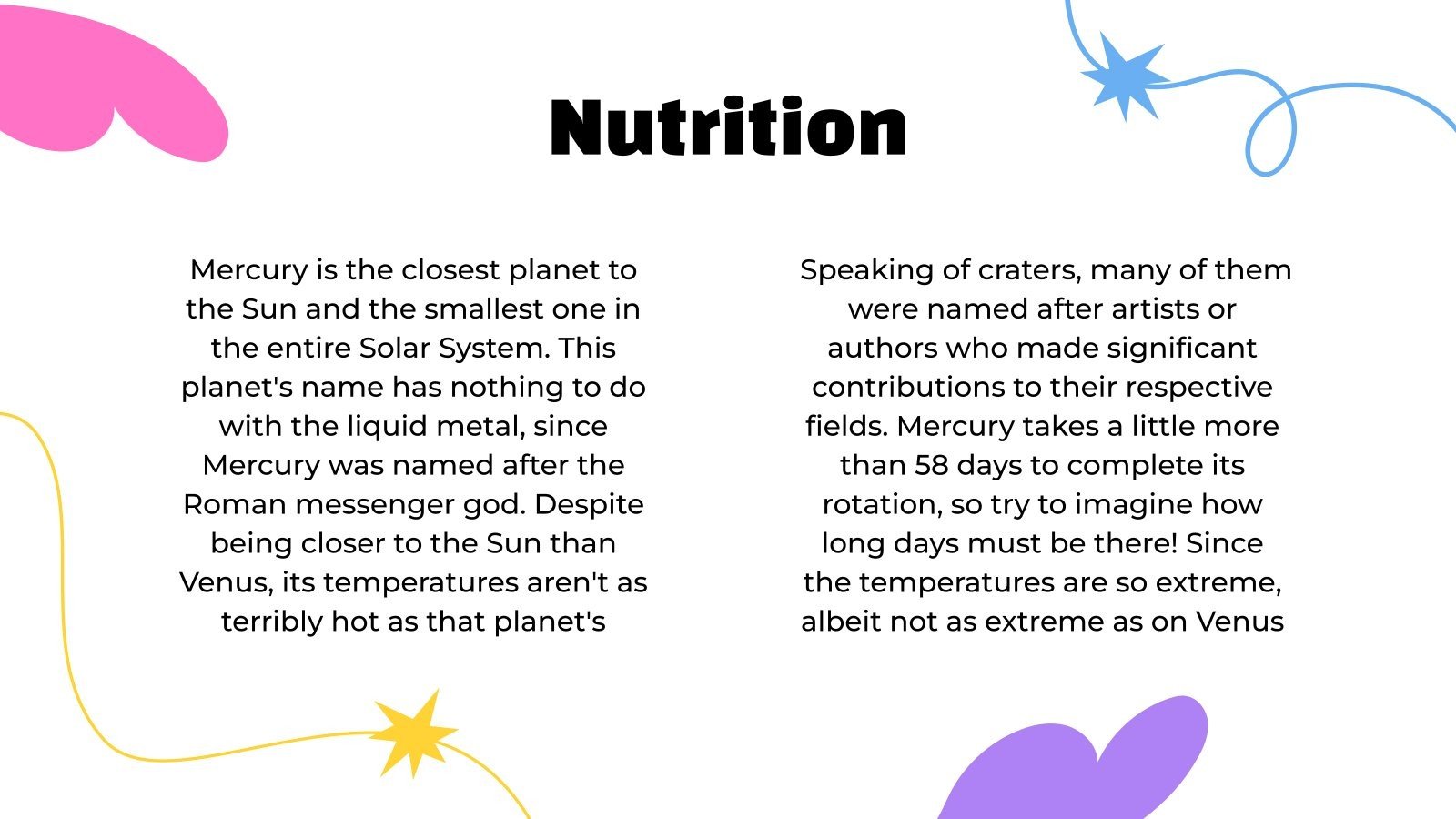 Nutrition

Mercury is the closest planet to the Sun and the smallest one in the entire Solar System. This planet's name has nothing to do with the liquid metal, since Mercury was named after the Roman messenger god. Despite being closer to the Sun than Venus, its temperatures aren't as terribly hot as that planet's

Speaking of craters, many of them were named after artists or authors who made significant contributions to their respective fields. Mercury takes a little more than 58 days to complete its rotation, so try to imagine how long days must be there! Since the temperatures are so extreme, albeit not as extreme as on Venus